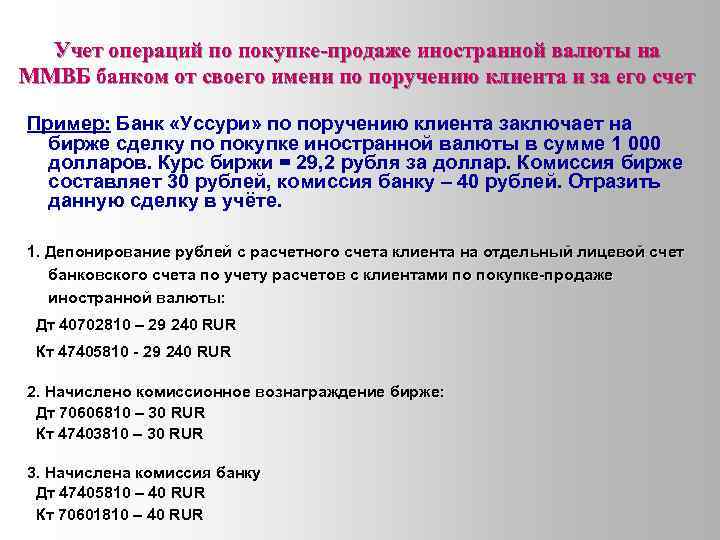 Учет операций по покупке-продаже иностранной валюты на ММВБ банком от своего имени по поручению клиента и за его счет

Пример: Банк «Уссури» по поручению клиента заключает на бирже сделку по покупке иностранной валюты в сумме 1 000 долларов. Курс биржи = 29,2 рубля за доллар. Комиссия бирже составляет 30 рублей, комиссия банку – 40 рублей. Отразить данную сделку в учёте.

1. Депонирование рублей с расчетного счета клиента на отдельный лицевой счет банковского счета по учету расчетов с клиентами по покупке-продаже иностранной валюты:

Дт 40702810 – 29 240 RUR

Кт 47405810 - 29 240 RUR

2. Начислено комиссионное вознаграждение бирже:

Дт 70606810 – 30 RUR

Кт 47403810 – 30 RUR

3. Начислена комиссия банку

Дт 47405810 – 40 RUR

Кт 70601810 – 40 RUR